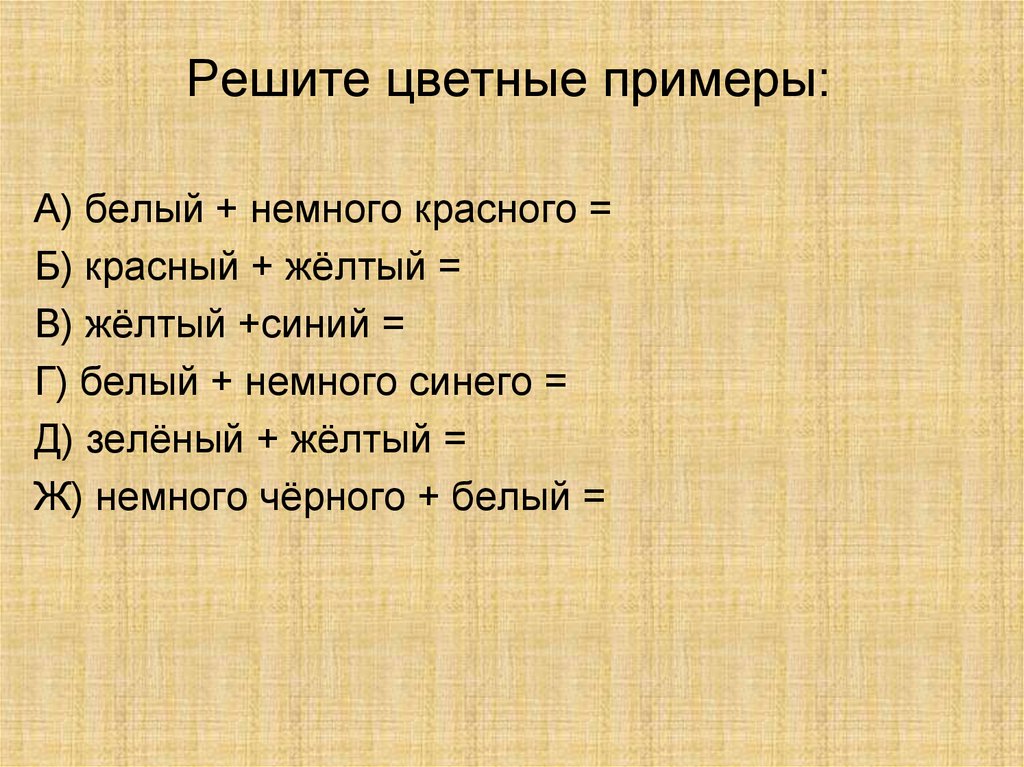 Решите цветные примеры:

А) белый + немного красного =
Б) красный + жёлтый =
В) жёлтый +синий =
Г) белый + немного синего =
Д) зелёный + жёлтый =
Ж) немного чёрного + белый =